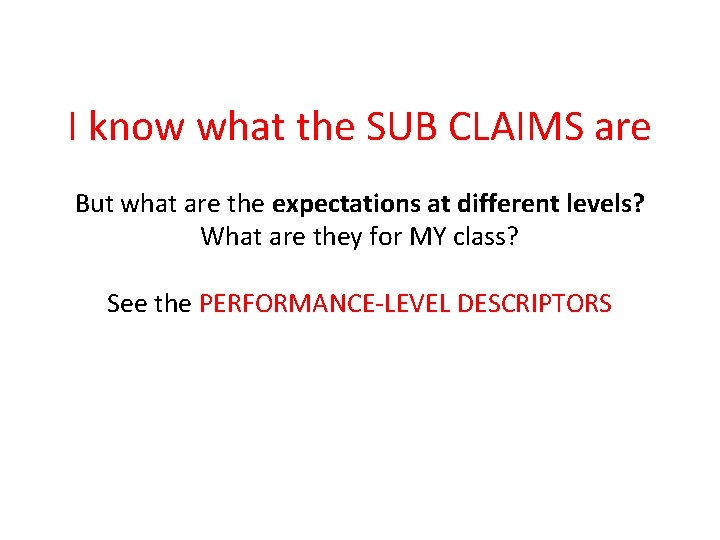 I know what the SUB CLAIMS are

But what are the expectations at different levels?
What are they for MY class?

See the PERFORMANCE-LEVEL DESCRIPTORS